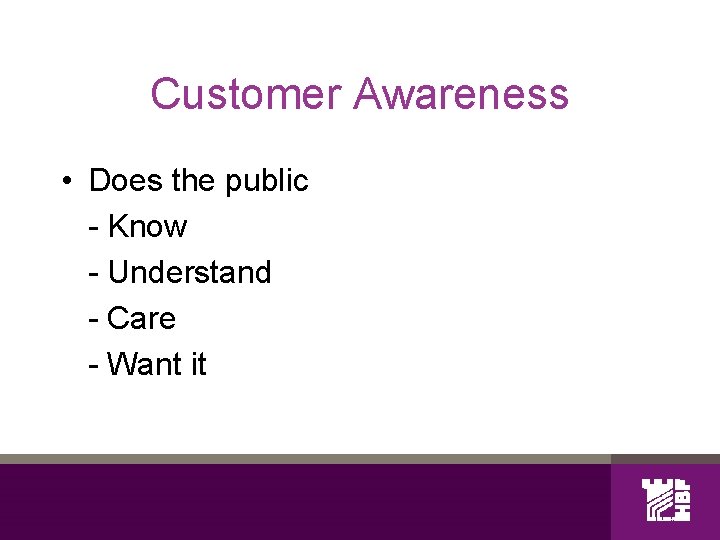 Customer Awareness

• Does the public
- Know
- Understand
- Care
- Want it

HBF